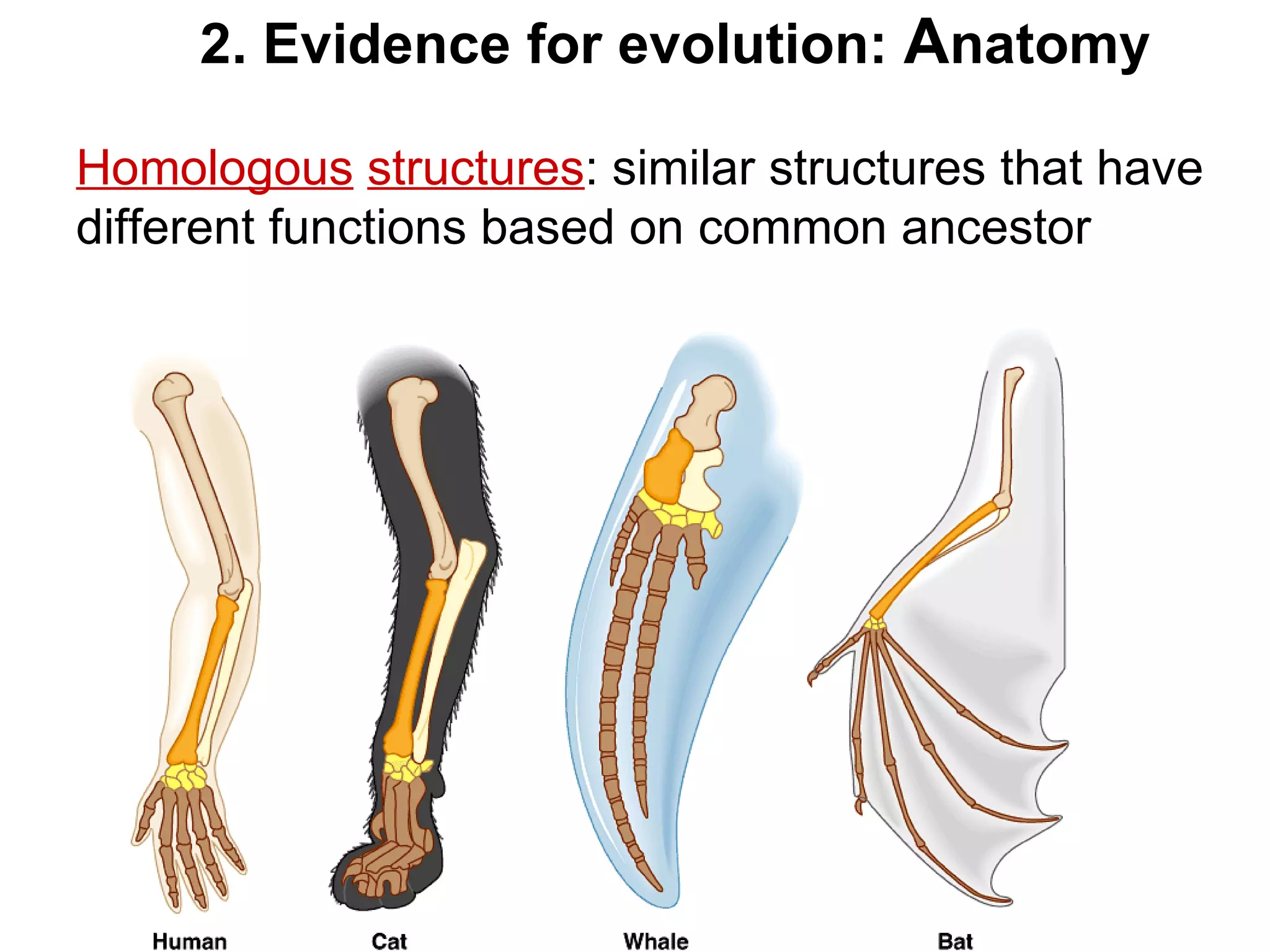 2. Evidence for evolution: Anatomy

Homologous structures: similar structures that have different functions based on common ancestor

Human

Cat

Whale

Bat